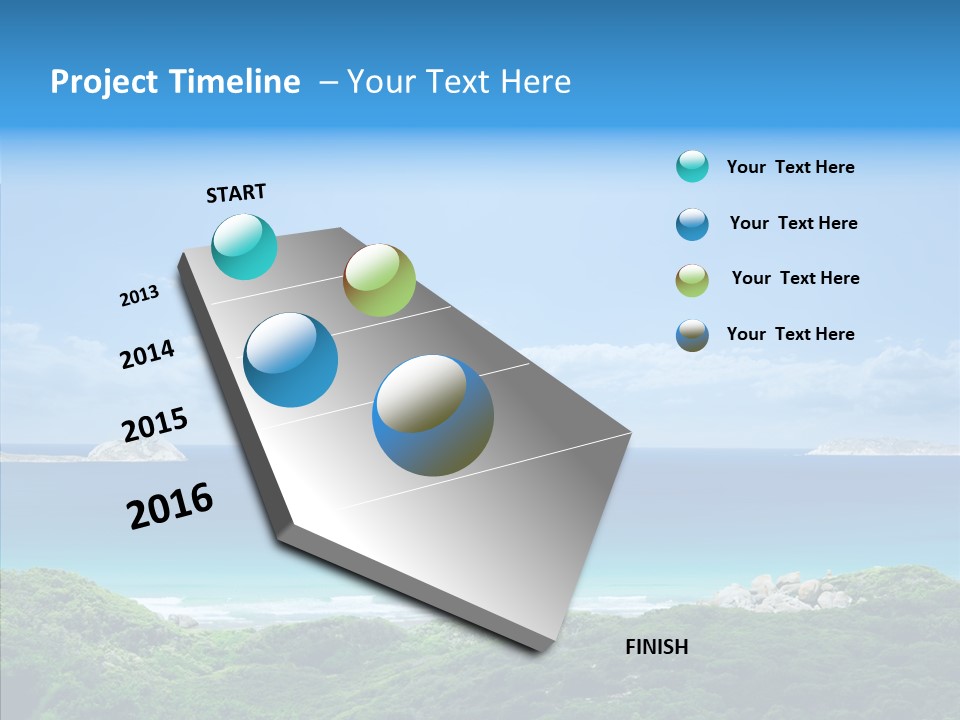 Project Timeline – Your Text Here

START

2013

2014

2015

2016

FINISH

Your Text Here

Your Text Here

Your Text Here

Your Text Here